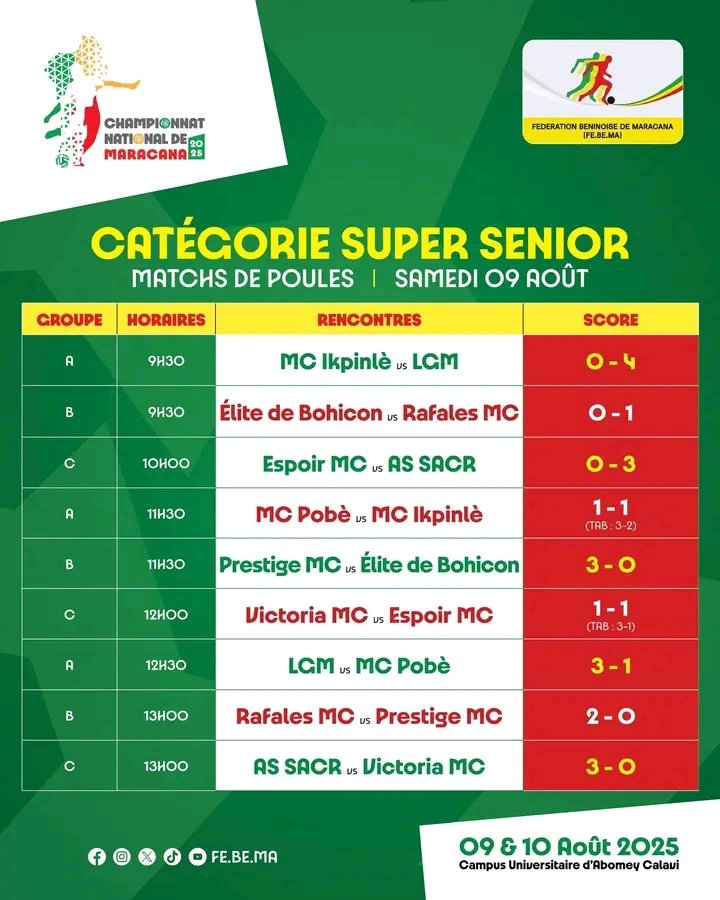 CHAMPIONNAT NATIONAL DE MARACANA 2025

FEDERATION BENINOISE DE MARACANA (FE.BE.MA)

CATÉGORIE SUPER SENIOR

MATCHS DE POULES | SAMEDI 09 AOÛT

| GROUPE | HORAIRES | RENCONTRES | SCORE |
|---|---|---|---|
| A | 9H30 | MC Ikpinlè vs LGM | 0 - 4 |
| B | 9H30 | Élite de Bohicon vs Rafales MC | 0 - 1 |
| C | 10H00 | Espoir MC vs AS SACR | 0 - 3 |
| A | 11H30 | MC Pobè vs MC Ikpinlè | 1 - 1 (TAB : 3-2) |
| B | 11H30 | Prestige MC vs Élite de Bohicon | 3 - 0 |
| C | 12H00 | Victoria MC vs Espoir MC | 1 - 1 (TAB : 3-1) |
| A | 12H30 | LGM vs MC Pobè | 3 - 1 |
| B | 13H00 | Rafales MC vs Prestige MC | 2 - 0 |
| C | 13H00 | AS SACR vs Victoria MC | 3 - 0 |

FE.BE.MA

09 & 10 Août 2025
Campus Universitaire d'Abomey Calavi